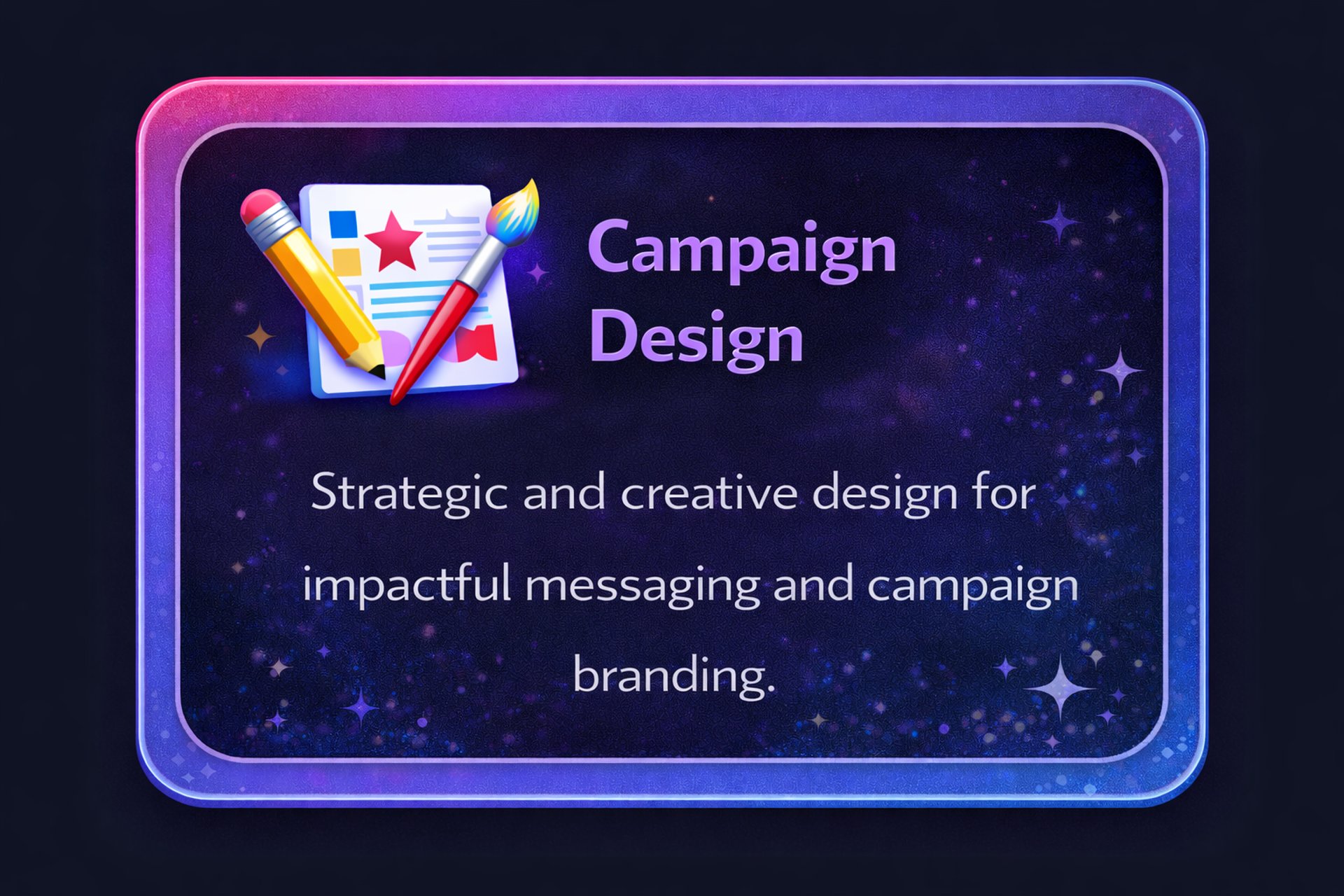 Campaign Design

Strategic and creative design for impactful messaging and campaign branding.